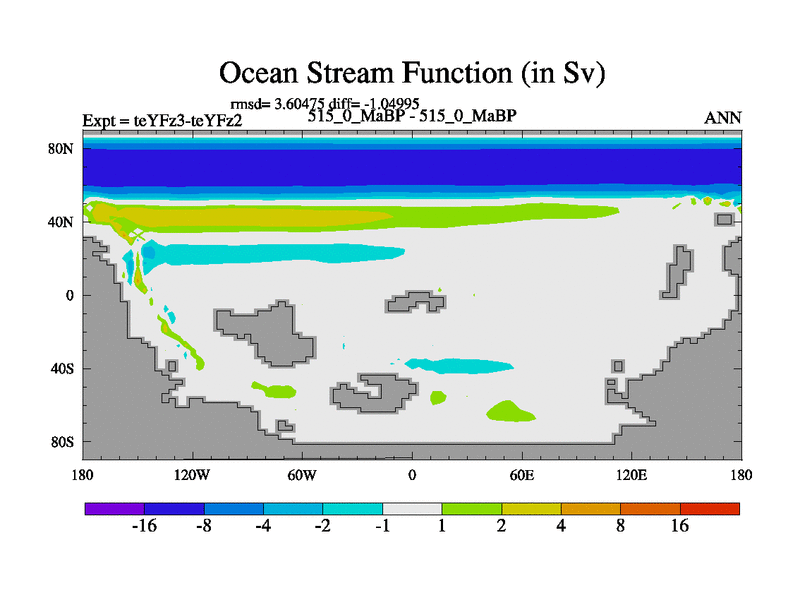 Ocean Stream Function (in Sv)

rmsd= 3.60475 diff= -1.04995

Expt = teYFz3-teYFz2

515_0_MaBP - 515_0_MaBP

ANN

80N

40N

0

40S

80S

180

120W

60W

0

60E

120E

180

-16 -8 -4 -2 -1 1 2 4 8 16